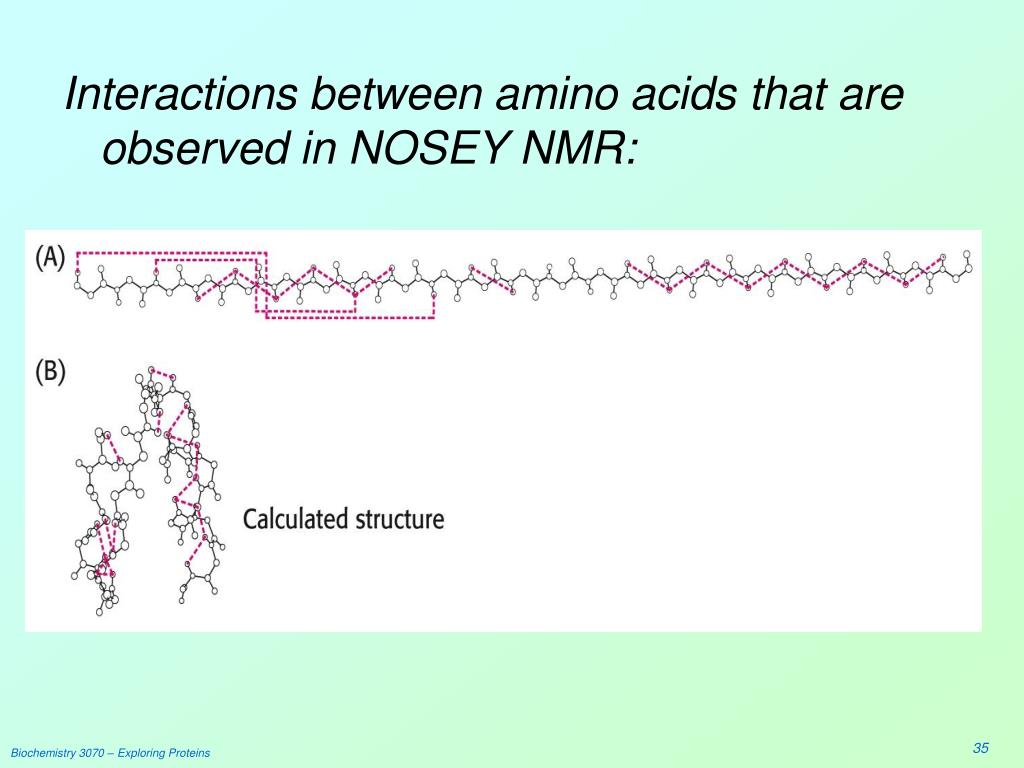 Interactions between amino acids that are observed in NOSEY NMR:

(A)

(B)

Calculated structure

Biochemistry 3070 – Exploring Proteins

35